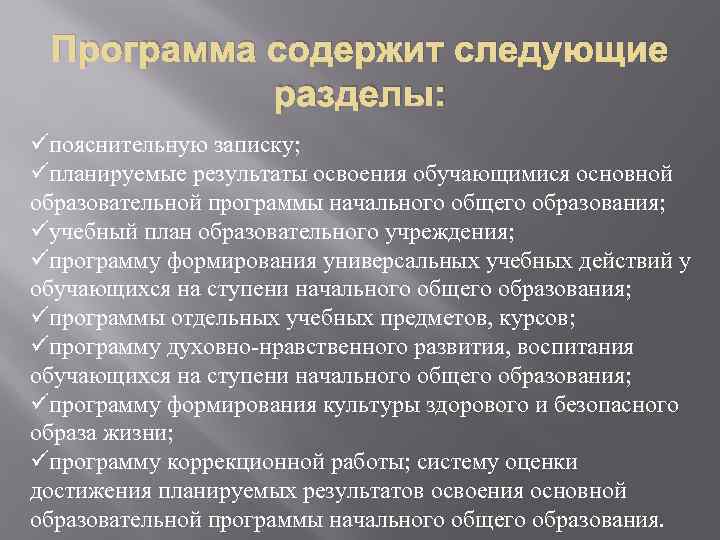 Программа содержит следующие разделы:

✓пояснительную записку;
✓планируемые результаты освоения обучающимися основной образовательной программы начального общего образования;
✓учебный план образовательного учреждения;
✓программу формирования универсальных учебных действий у обучающихся на ступени начального общего образования;
✓программы отдельных учебных предметов, курсов;
✓программу духовно-нравственного развития, воспитания обучающихся на ступени начального общего образования;
✓программу формирования культуры здорового и безопасного образа жизни;
✓программу коррекционной работы; систему оценки достижения планируемых результатов освоения основной образовательной программы начального общего образования.